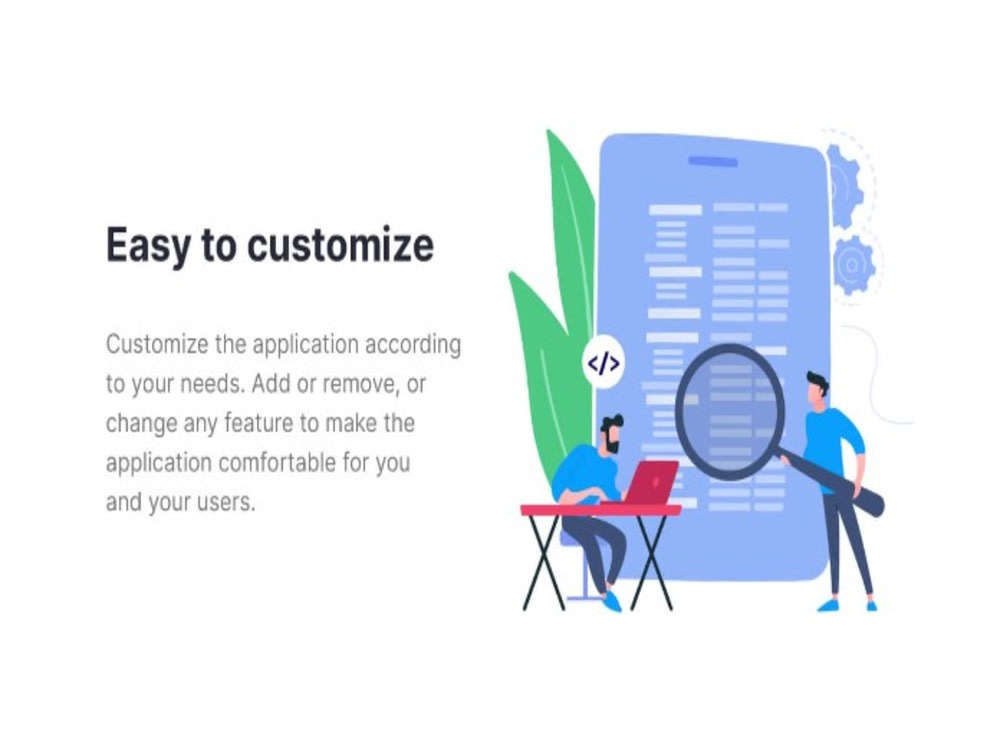 Easy to customize

Customize the application according to your needs. Add or remove, or change any feature to make the application comfortable for you and your users.

</>